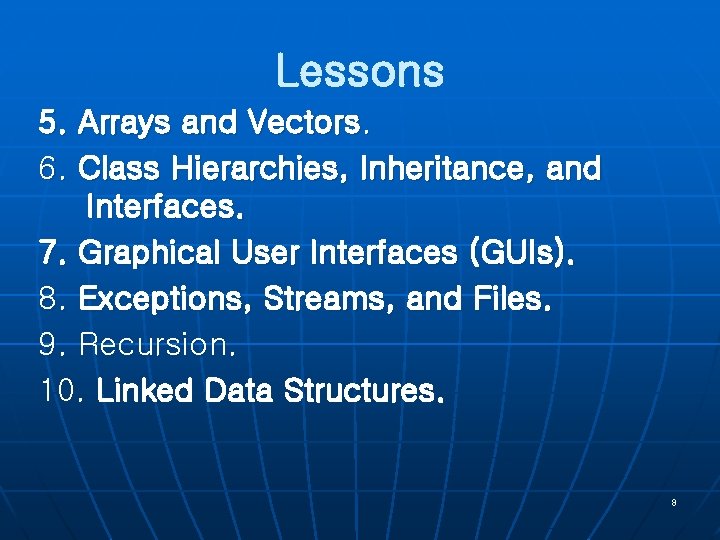 Lessons

5. Arrays and Vectors.

6. Class Hierarchies, Inheritance, and Interfaces.

7. Graphical User Interfaces (GUIs).

8. Exceptions, Streams, and Files.

9. Recursion.

10. Linked Data Structures.

8